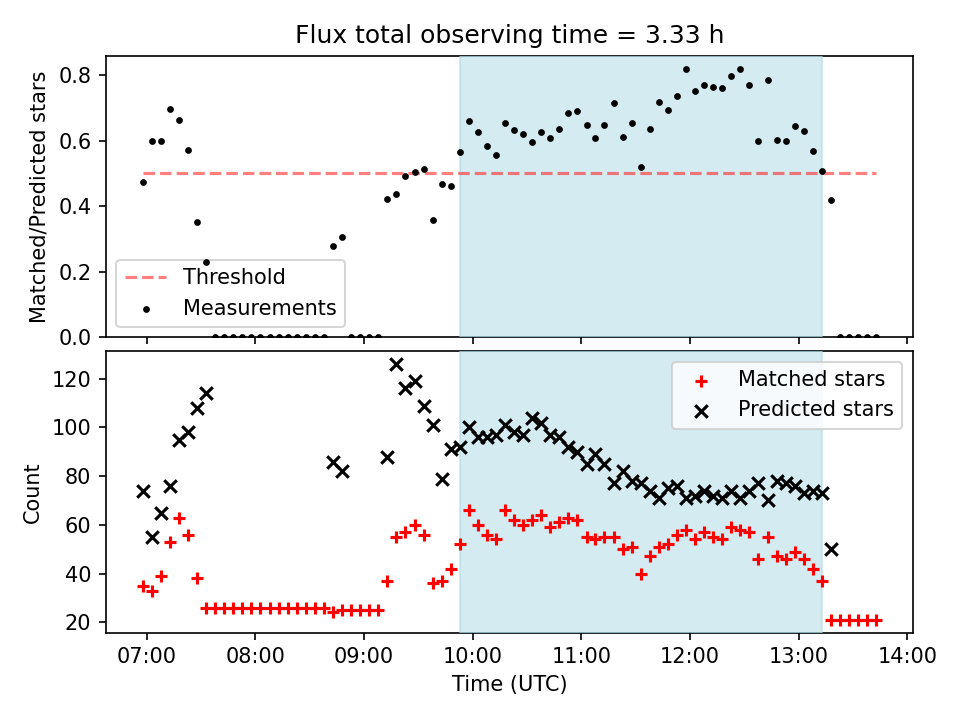 Flux total observing time = 3.33 h

Matched/Predicted stars

0.8
0.6
0.4
0.2
0.0

Threshold
Measurements

Count

120
100
80
60
40
20

Matched stars
Predicted stars

07:00 08:00 09:00 10:00 11:00 12:00 13:00 14:00

Time (UTC)